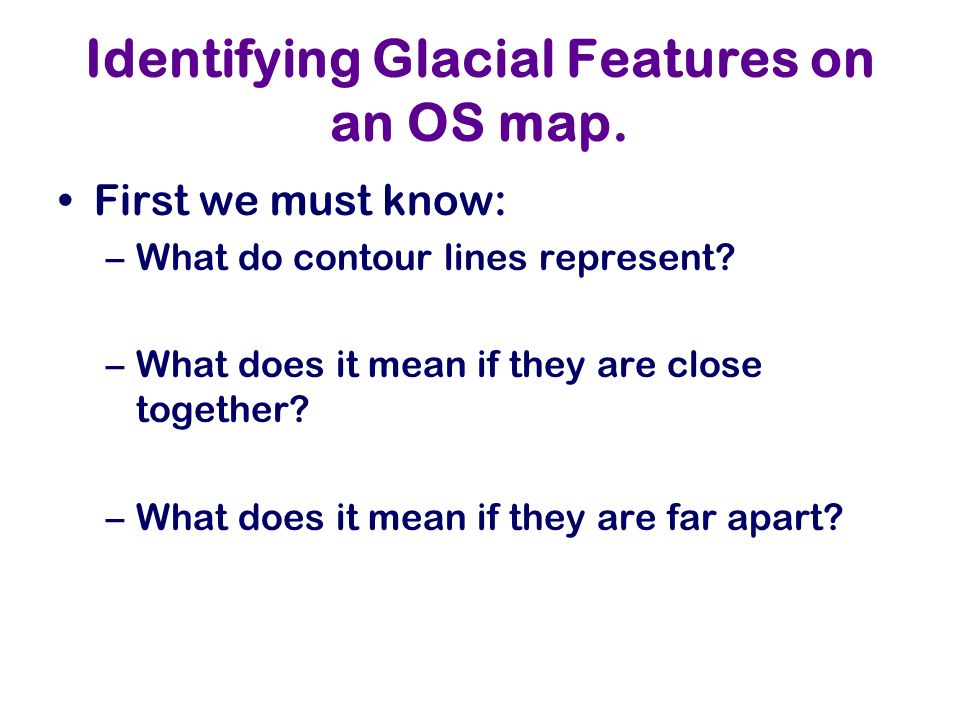 Identifying Glacial Features on an OS map.

• First we must know:
– What do contour lines represent?

– What does it mean if they are close together?

– What does it mean if they are far apart?